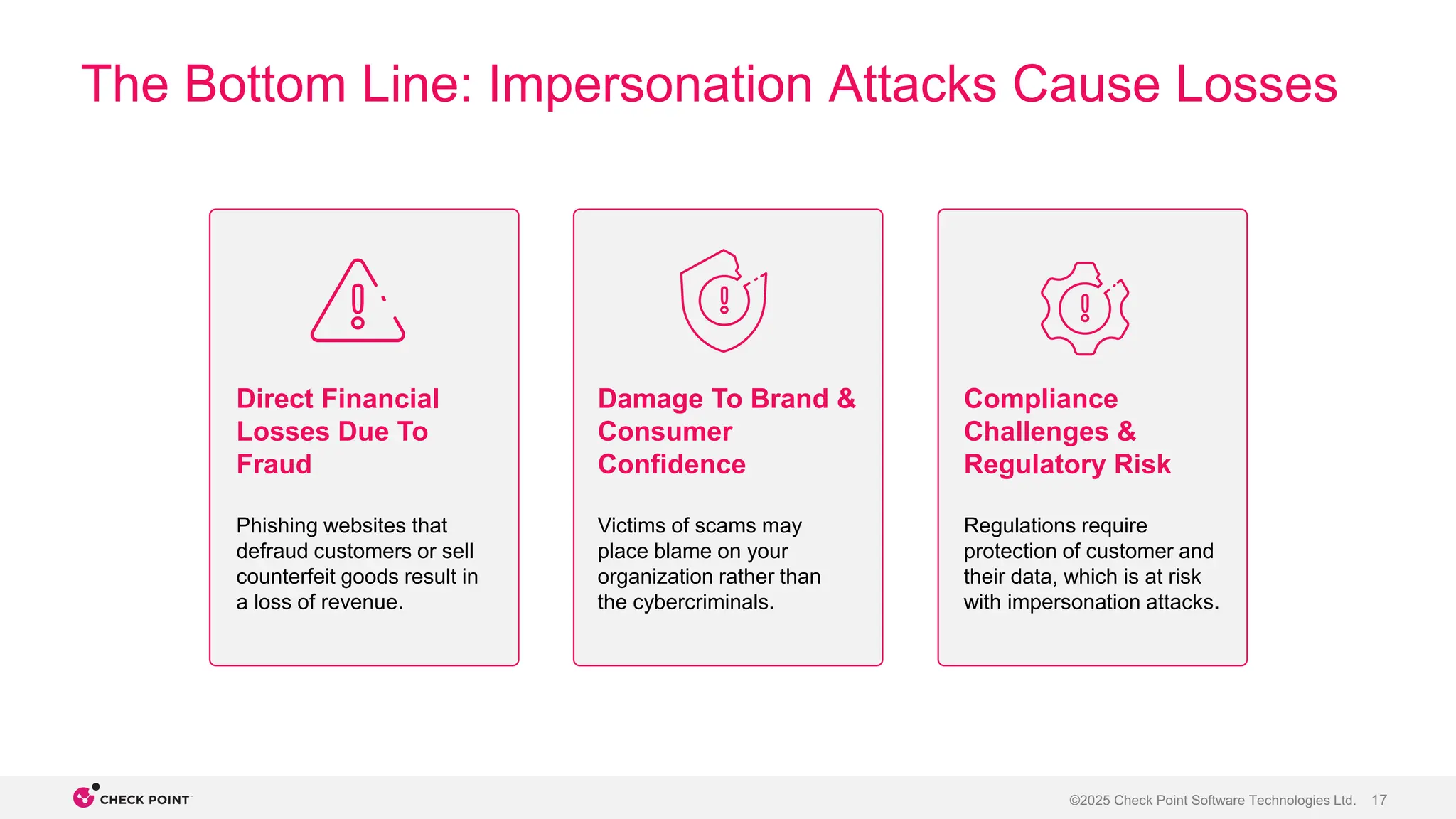 The Bottom Line: Impersonation Attacks Cause Losses

Direct Financial Losses Due To Fraud

Phishing websites that defraud customers or sell counterfeit goods result in a loss of revenue.

Damage To Brand & Consumer Confidence

Victims of scams may place blame on your organization rather than the cybercriminals.

Compliance Challenges & Regulatory Risk

Regulations require protection of customer and their data, which is at risk with impersonation attacks.

CHECK POINT

©2025 Check Point Software Technologies Ltd. 17